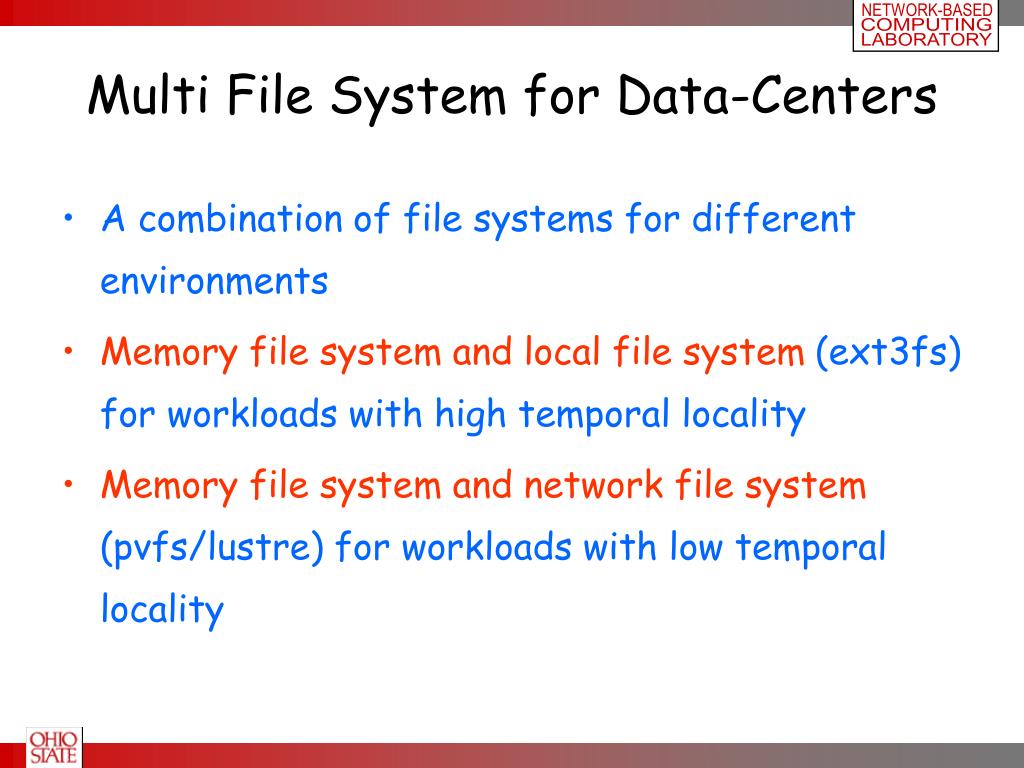 NETWORK-BASED
COMPUTING
LABORATORY

Multi File System for Data-Centers

• A combination of file systems for different environments

• Memory file system and local file system (ext3fs) for workloads with high temporal locality

• Memory file system and network file system (pvfs/lustre) for workloads with low temporal locality

OHIO STATE